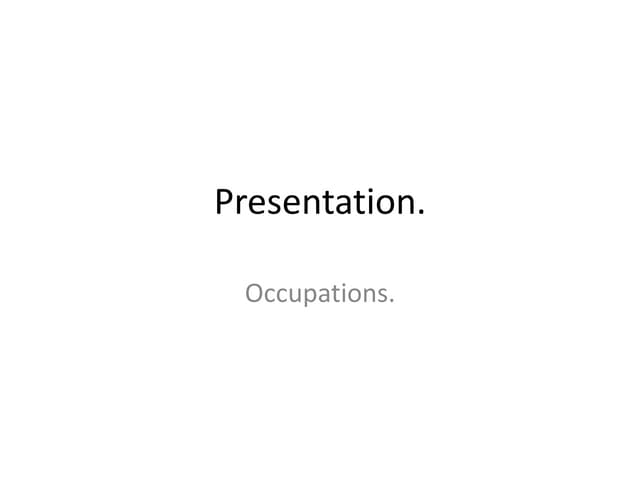 Presentation.

Occupations.